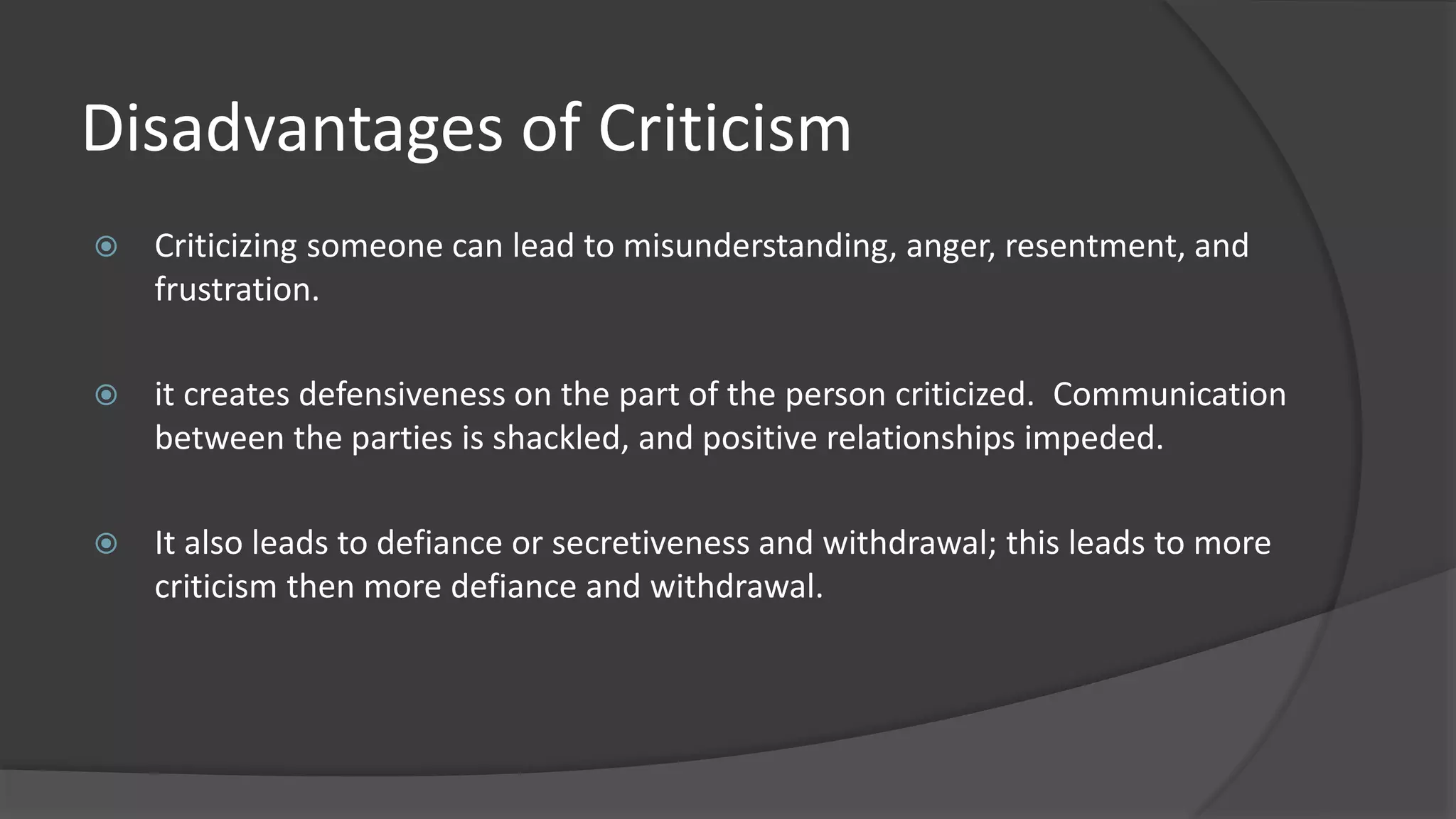 Disadvantages of Criticism

Criticizing someone can lead to misunderstanding, anger, resentment, and frustration.

it creates defensiveness on the part of the person criticized.  Communication between the parties is shackled, and positive relationships impeded.

It also leads to defiance or secretiveness and withdrawal; this leads to more criticism then more defiance and withdrawal.